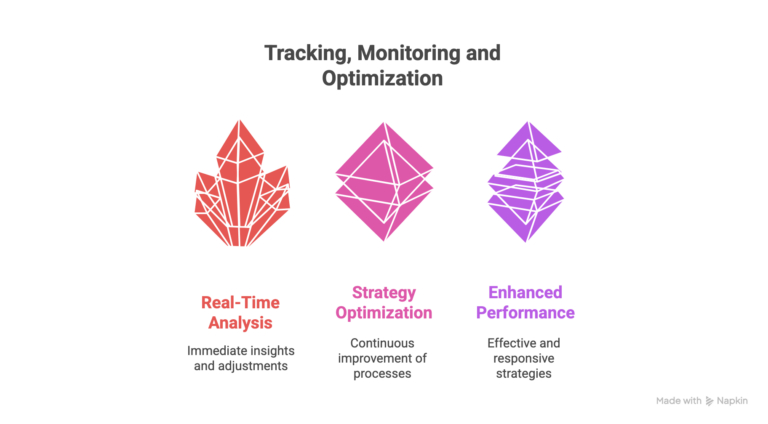 Tracking, Monitoring and Optimization

Real-Time Analysis

Immediate insights and adjustments

Strategy Optimization

Continuous improvement of processes

Enhanced Performance

Effective and responsive strategies

Made with Napkin